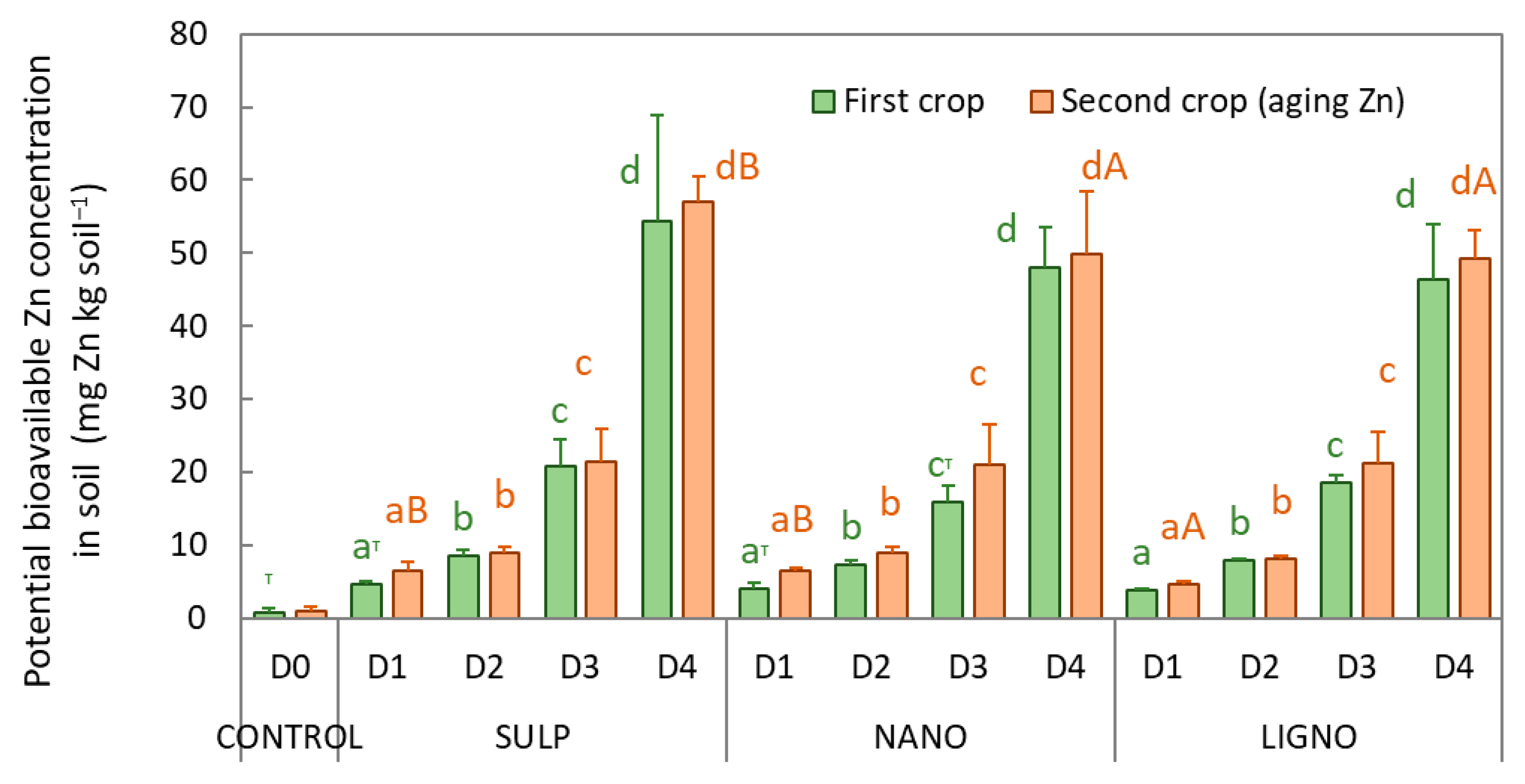 Potential bioavailable Zn concentration in soil (mg Zn kg soil$^{-1}$)

80
70
60
50
40
30
20
10
0

First crop
Second crop (aging Zn)

T
a$^T$ aB
b b
c c
d dB
a$^T$ aB
b b
c$^T$ c
d dA
a aA
b b
c c
d dA

D0
D1
D2
D3
D4
D1
D2
D3
D4
D1
D2
D3
D4

CONTROL
SULP
NANO
LIGNO